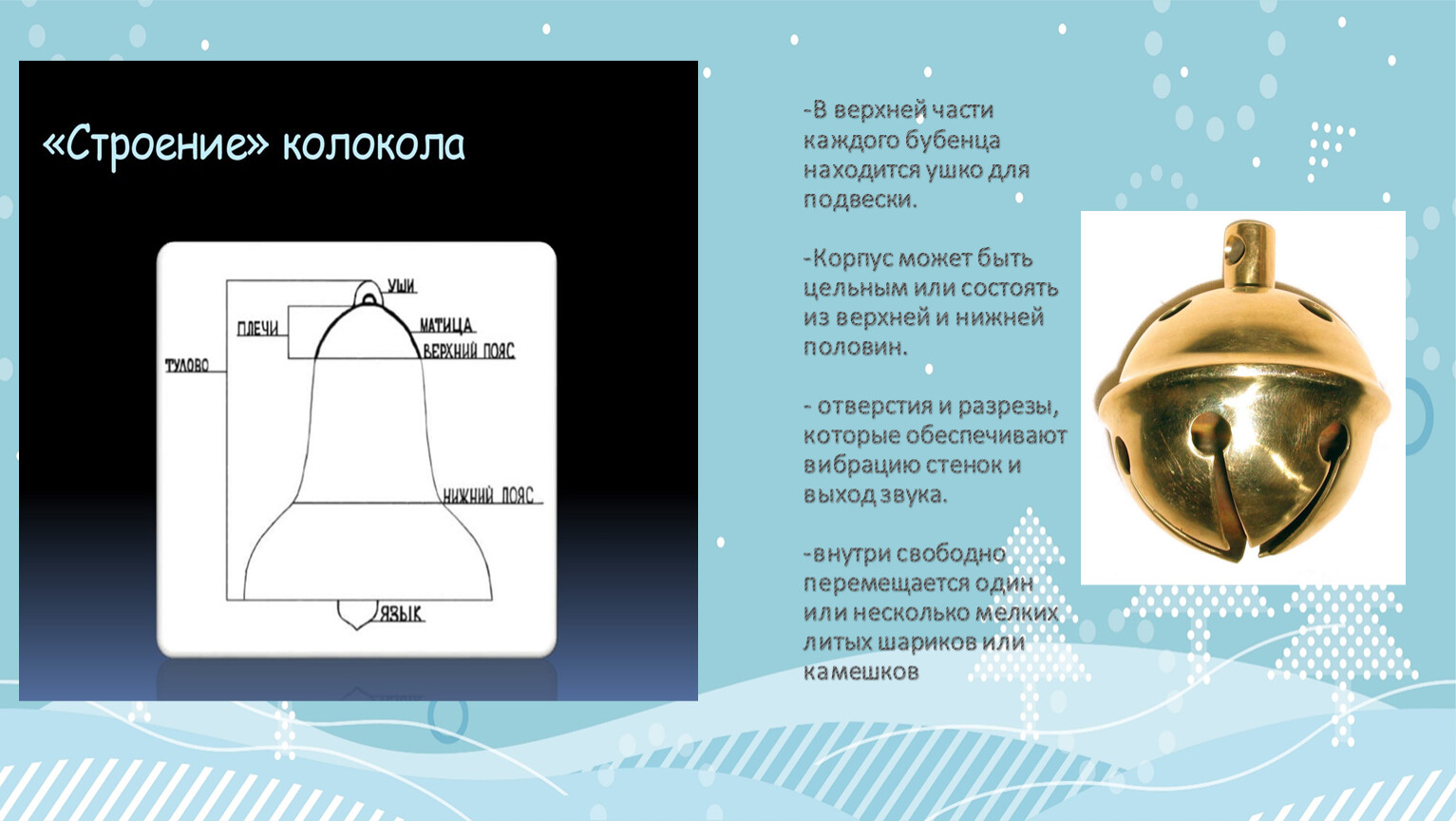 «Строение» колокола

УШИ
ПЛЕЧИ
МАТИЦА
ВЕРХНИЙ ПОЯС
ТУЛОВО
НИЖНИЙ ПОЯС
ЯЗЫК

-В верхней части каждого бубенца находится ушко для подвески.

-Корпус может быть цельным или состоять из верхней и нижней половин.

- отверстия и разрезы, которые обеспечивают вибрацию стенок и выход звука.

-внутри свободно перемещается один или несколько мелких литых шариков или камешков